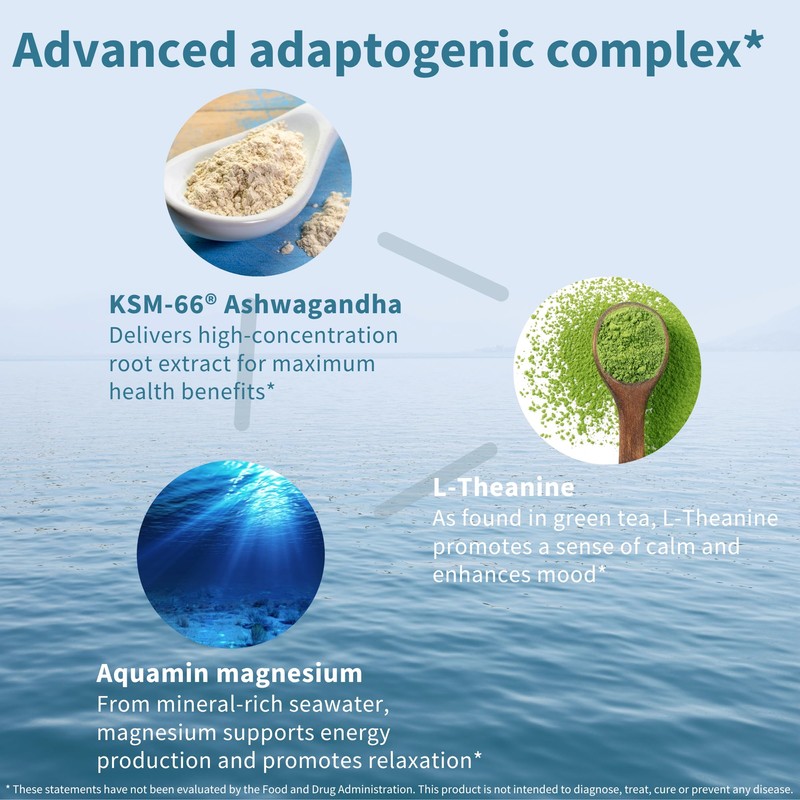 Advanced adaptogenic complex*

KSM-66® Ashwagandha
Delivers high-concentration root extract for maximum health benefits*

L-Theanine
As found in green tea, L-Theanine promotes a sense of calm and enhances mood*

Aquamin magnesium
From mineral-rich seawater, magnesium supports energy production and promotes relaxation*

* These statements have not been evaluated by the Food and Drug Administration. This product is not intended to diagnose, treat, cure or prevent any disease.